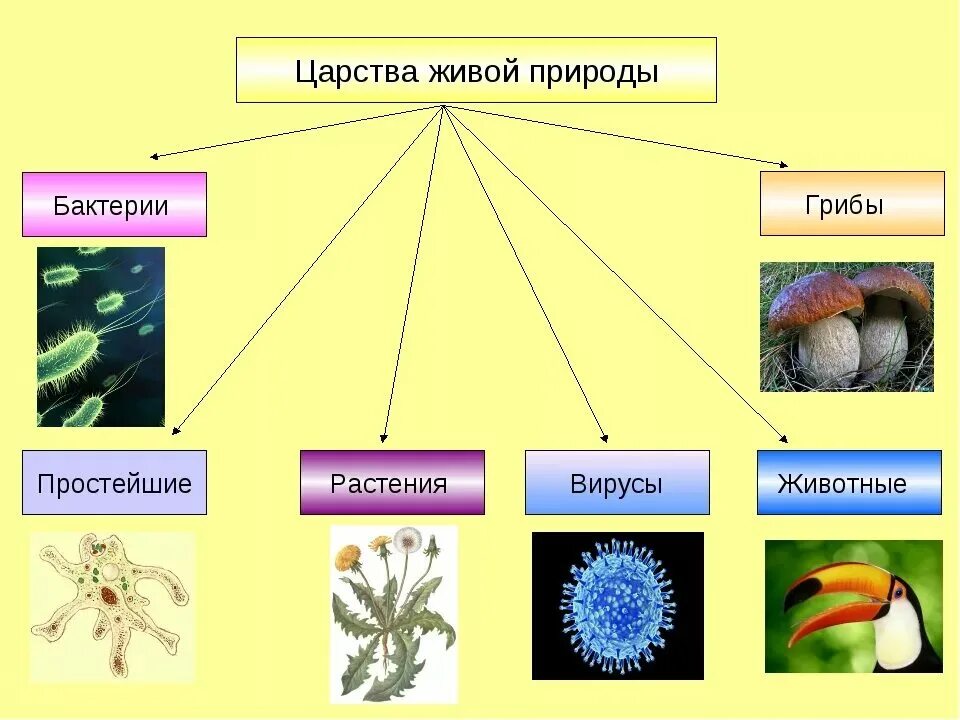 Царства живой природы

Бактерии

Грибы

Простейшие

Растения

Вирусы

Животные